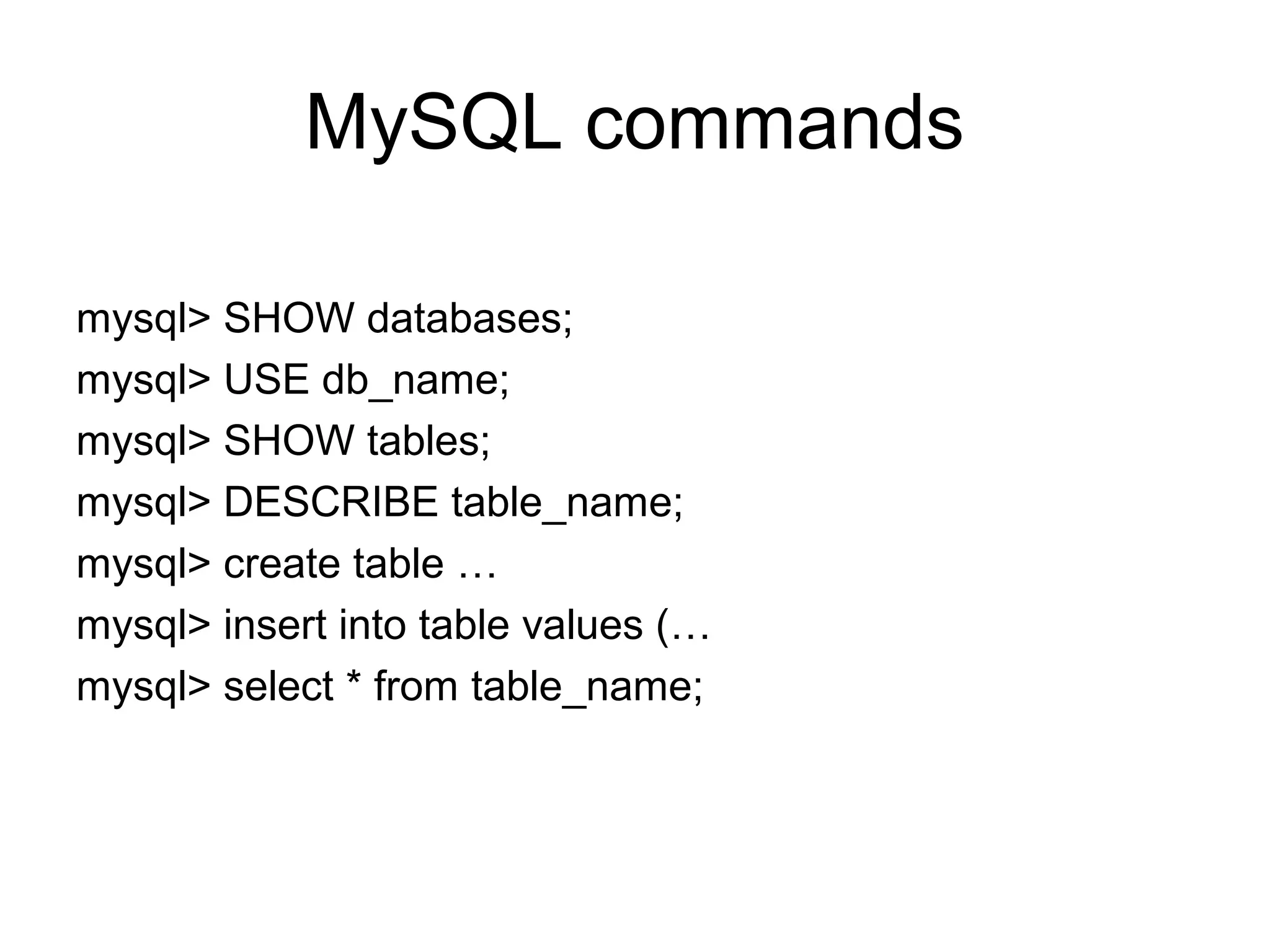 MySQL commands

mysql> SHOW databases;
mysql> USE db_name;
mysql> SHOW tables;
mysql> DESCRIBE table_name;
mysql> create table …
mysql> insert into table values (…
mysql> select * from table_name;